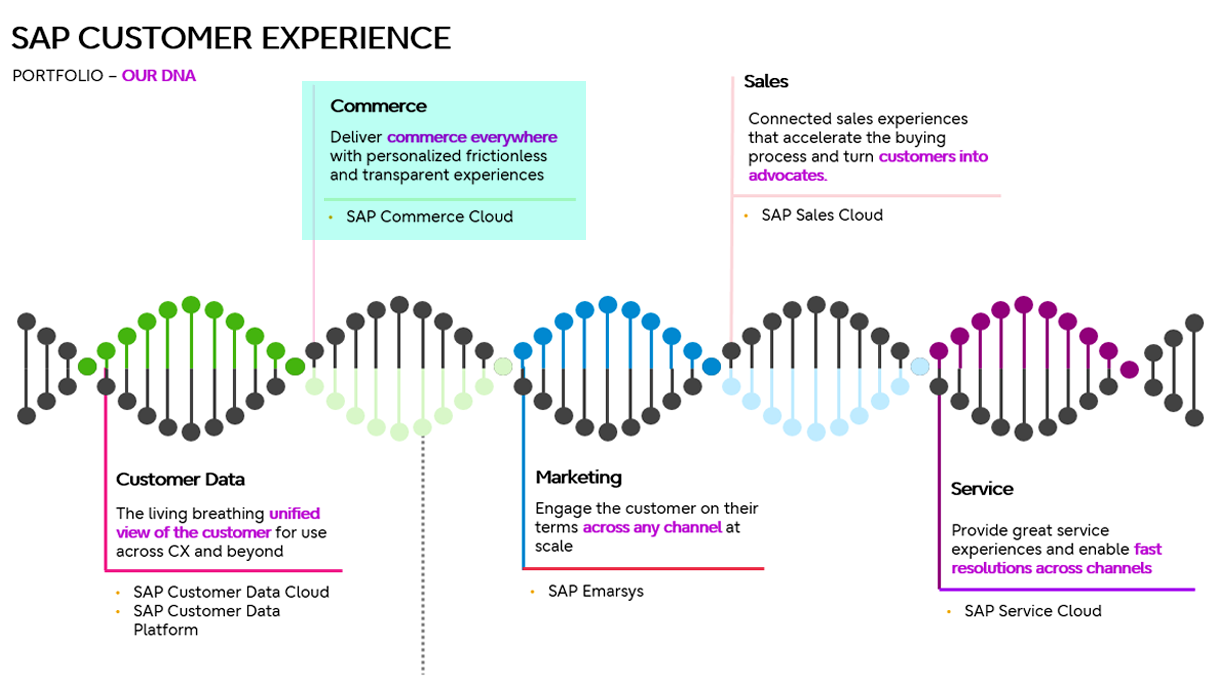 SAP CUSTOMER EXPERIENCE

PORTFOLIO – OUR DNA

Commerce

Deliver commerce everywhere with personalized frictionless and transparent experiences

• SAP Commerce Cloud

Sales

Connected sales experiences that accelerate the buying process and turn customers into advocates.

• SAP Sales Cloud

Customer Data

The living breathing unified view of the customer for use across CX and beyond

• SAP Customer Data Cloud
• SAP Customer Data Platform

Marketing

Engage the customer on their terms across any channel at scale

• SAP Emarsys

Service

Provide great service experiences and enable fast resolutions across channels

• SAP Service Cloud